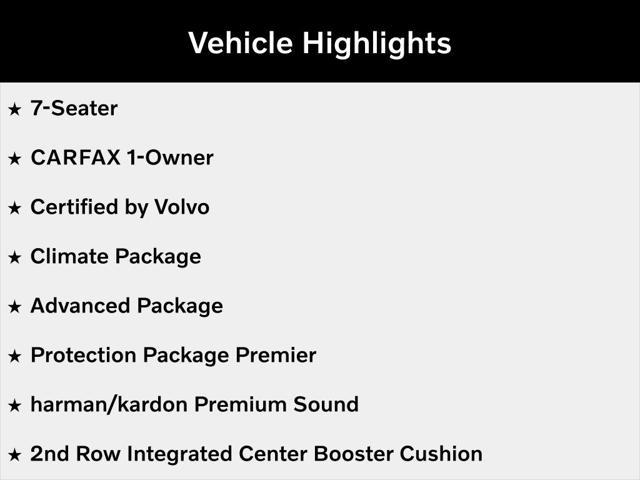 Vehicle Highlights

★ 7-Seater

★ CARFAX 1-Owner

★ Certified by Volvo

★ Climate Package

★ Advanced Package

★ Protection Package Premier

★ harman/kardon Premium Sound

★ 2nd Row Integrated Center Booster Cushion